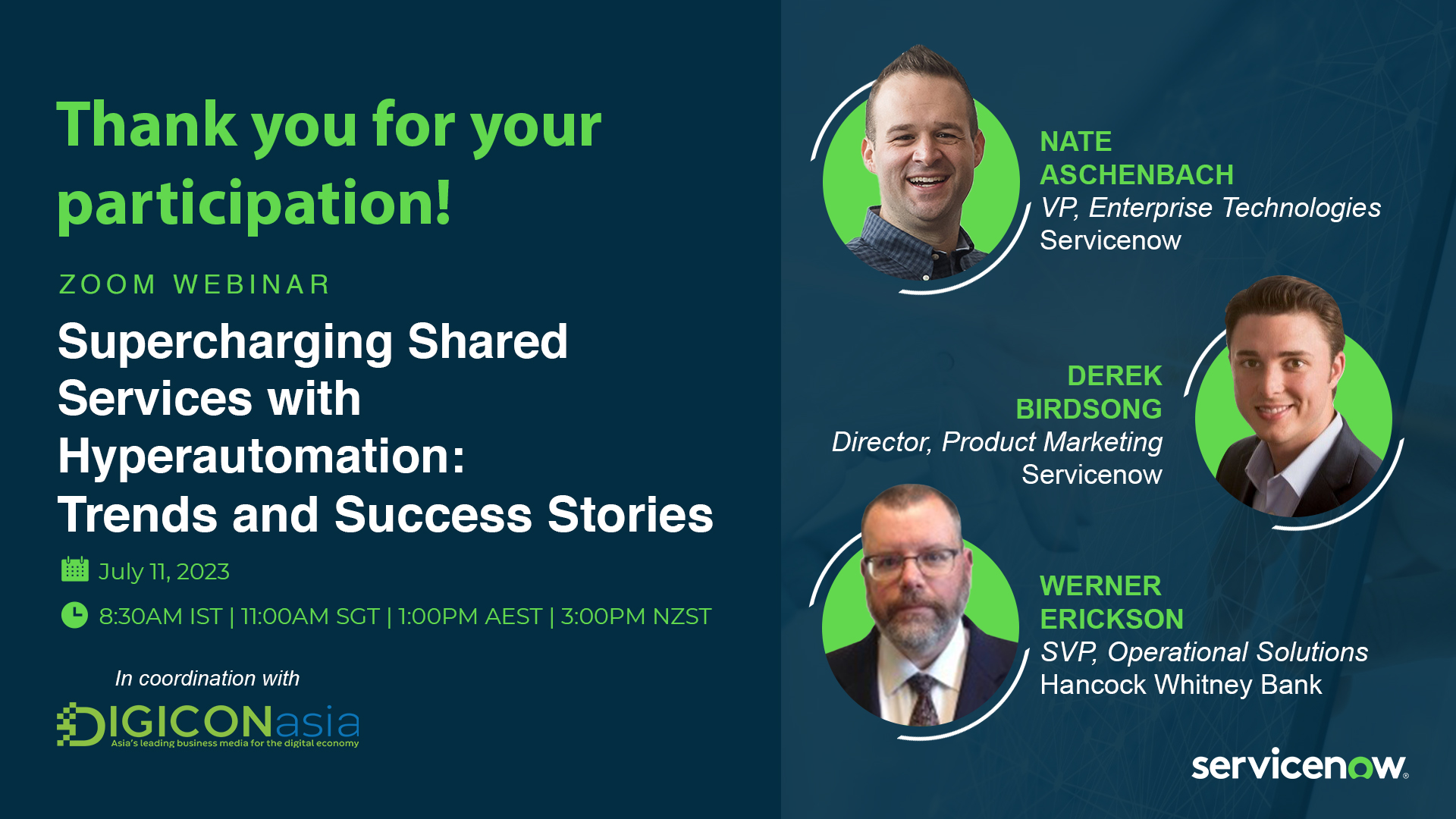 Thank you for your participation!

ZOOM WEBINAR

Supercharging Shared Services with Hyperautomation: Trends and Success Stories

July 11, 2023

8:30AM IST | 11:00AM SGT | 1:00PM AEST | 3:00PM NZST

In coordination with

DIGICONasia
Asia's leading business media for the digital economy

NATE ASCHENBACH
VP, Enterprise Technologies
Servicenow

DEREK BIRDSONG
Director, Product Marketing
Servicenow

WERNER ERICKSON
SVP, Operational Solutions
Hancock Whitney Bank

servicenow.